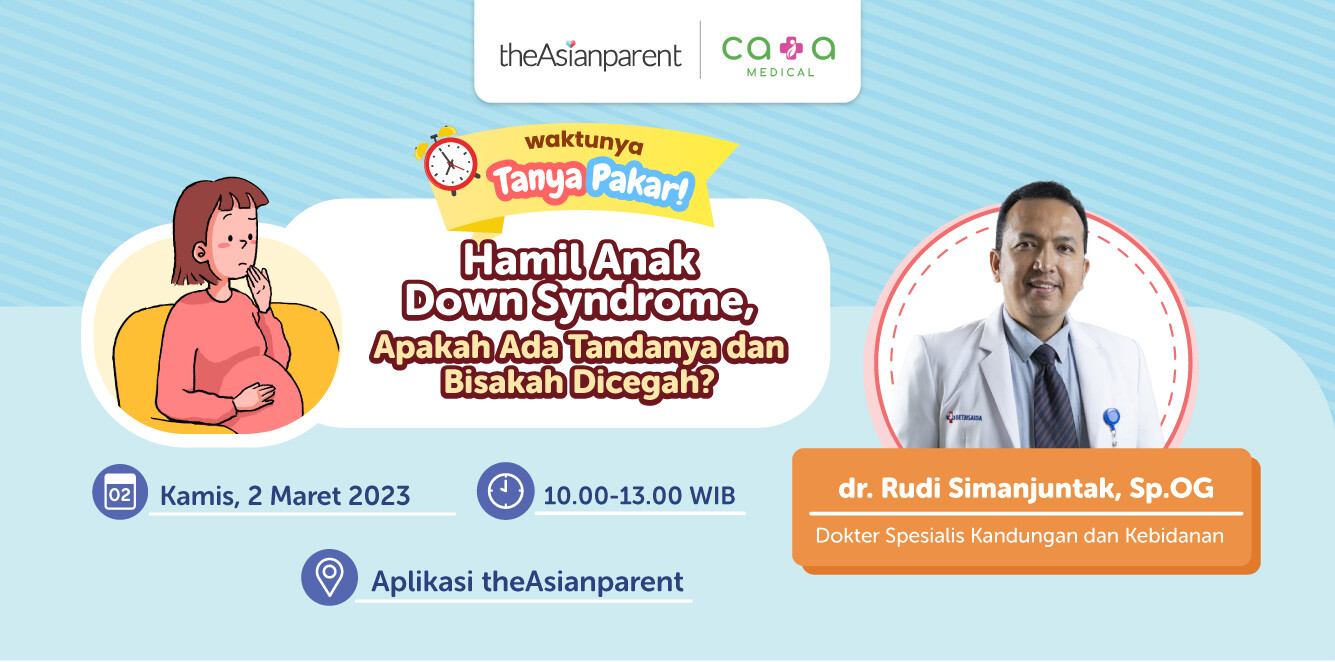 theAsianparent

ca+a MEDICAL

waktunya Tanya Pakar!

Hamil Anak Down Syndrome,

Apakah Ada Tandanya dan Bisakah Dicegah?

02 Kamis, 2 Maret 2023

10.00-13.00 WIB

Aplikasi theAsianparent

dr. Rudi Simanjuntak, Sp.OG

Dokter Spesialis Kandungan dan Kebidanan